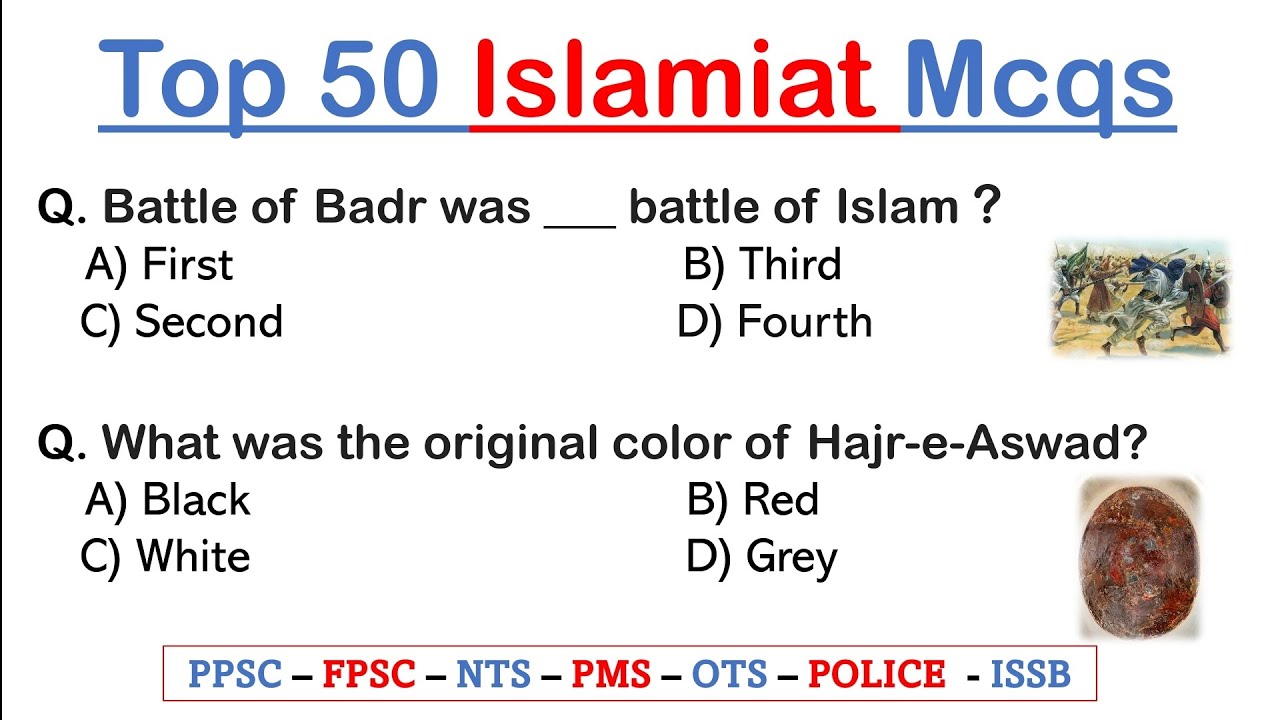 Top 50 Islamiat Mcqs

Q. Battle of Badr was ___ battle of Islam ?

A) First

B) Third

C) Second

D) Fourth

Q. What was the original color of Hajr-e-Aswad?

A) Black

B) Red

C) White

D) Grey

PPSC – FPSC – NTS – PMS – OTS – POLICE - ISSB